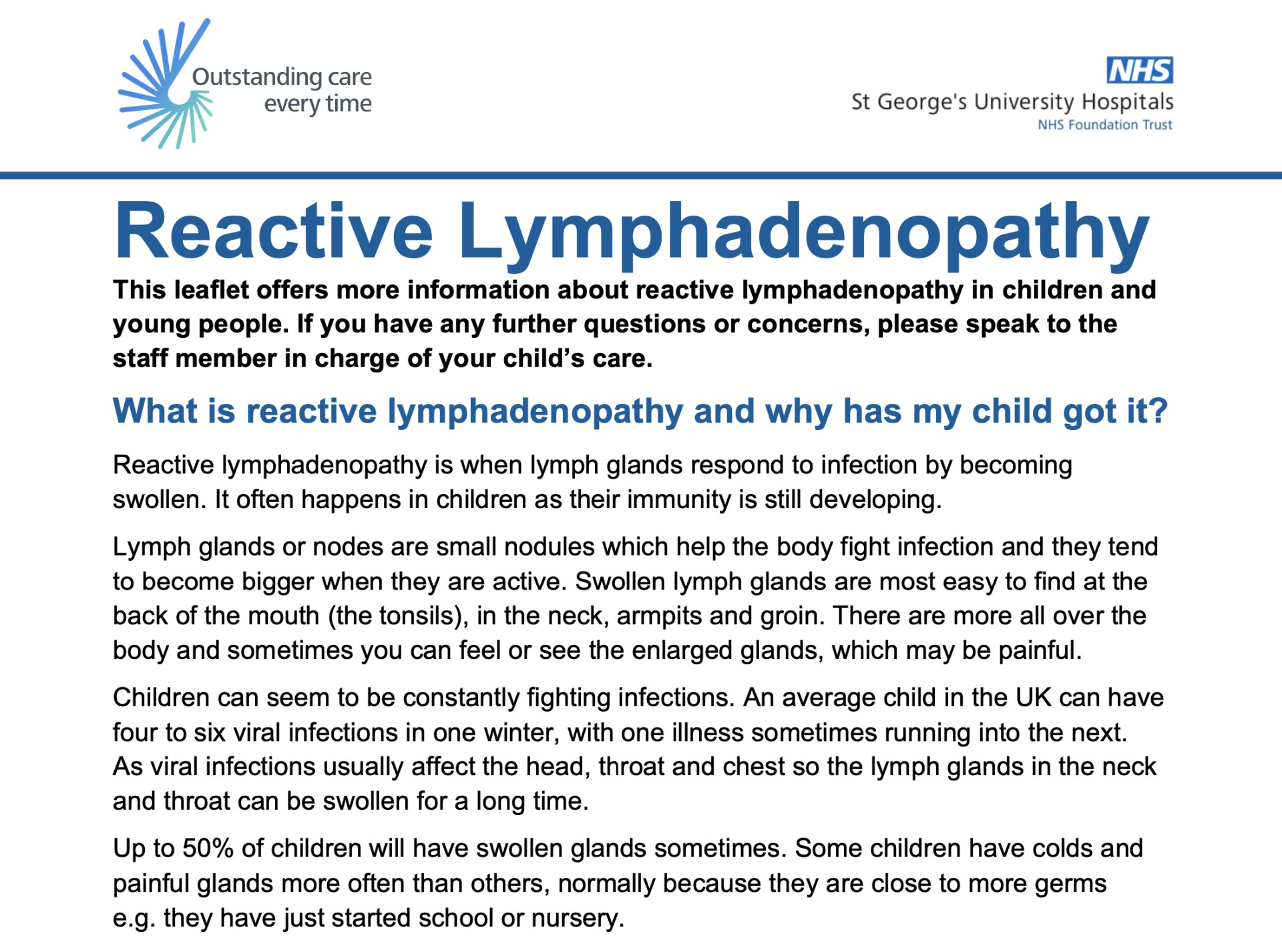 Outstanding care every time

NHS
St George's University Hospitals
NHS Foundation Trust

Reactive Lymphadenopathy

This leaflet offers more information about reactive lymphadenopathy in children and young people. If you have any further questions or concerns, please speak to the staff member in charge of your child's care.

What is reactive lymphadenopathy and why has my child got it?

Reactive lymphadenopathy is when lymph glands respond to infection by becoming swollen. It often happens in children as their immunity is still developing.

Lymph glands or nodes are small nodules which help the body fight infection and they tend to become bigger when they are active. Swollen lymph glands are most easy to find at the back of the mouth (the tonsils), in the neck, armpits and groin. There are more all over the body and sometimes you can feel or see the enlarged glands, which may be painful.

Children can seem to be constantly fighting infections. An average child in the UK can have four to six viral infections in one winter, with one illness sometimes running into the next. As viral infections usually affect the head, throat and chest so the lymph glands in the neck and throat can be swollen for a long time.

Up to 50% of children will have swollen glands sometimes. Some children have colds and painful glands more often than others, normally because they are close to more germs e.g. they have just started school or nursery.